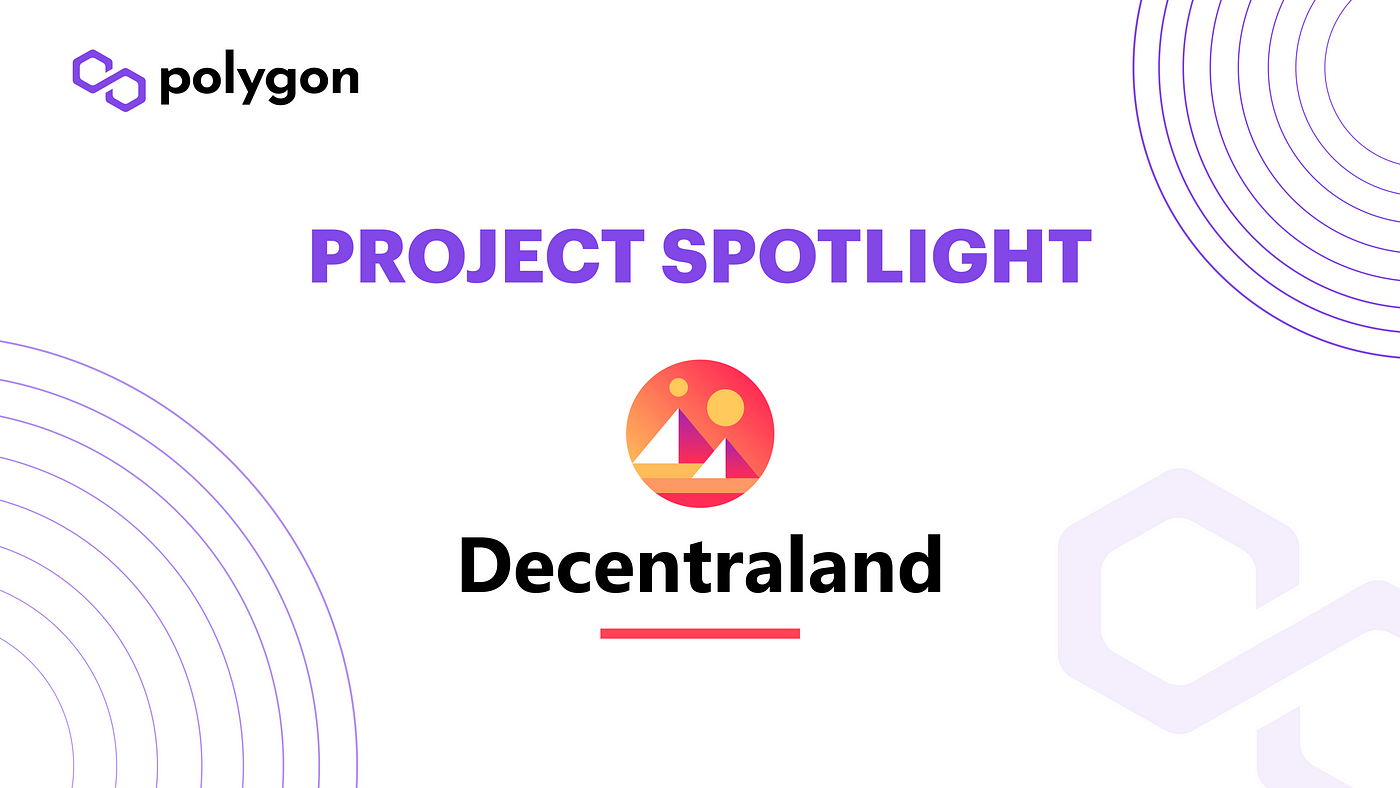 polygon

PROJECT SPOTLIGHT

Decentraland